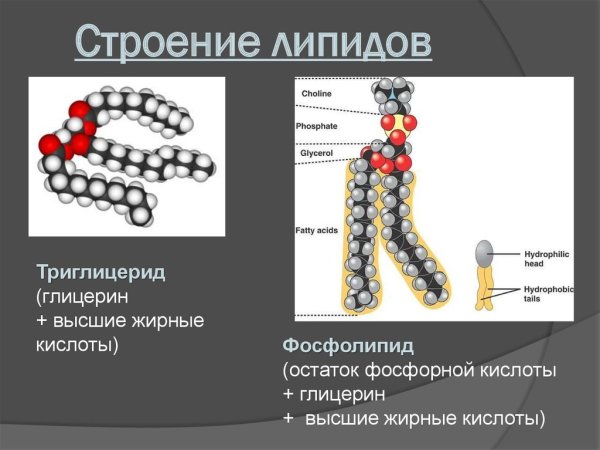 Строение липидов

Choline

Phosphate

Glycerol

Fatty acids

Hydrophilic head

Hydrophobic tails

Триглицерид
(глицерин
+ высшие жирные кислоты)

Фосфолипид
(остаток фосфорной кислоты
+ глицерин
+ высшие жирные кислоты)